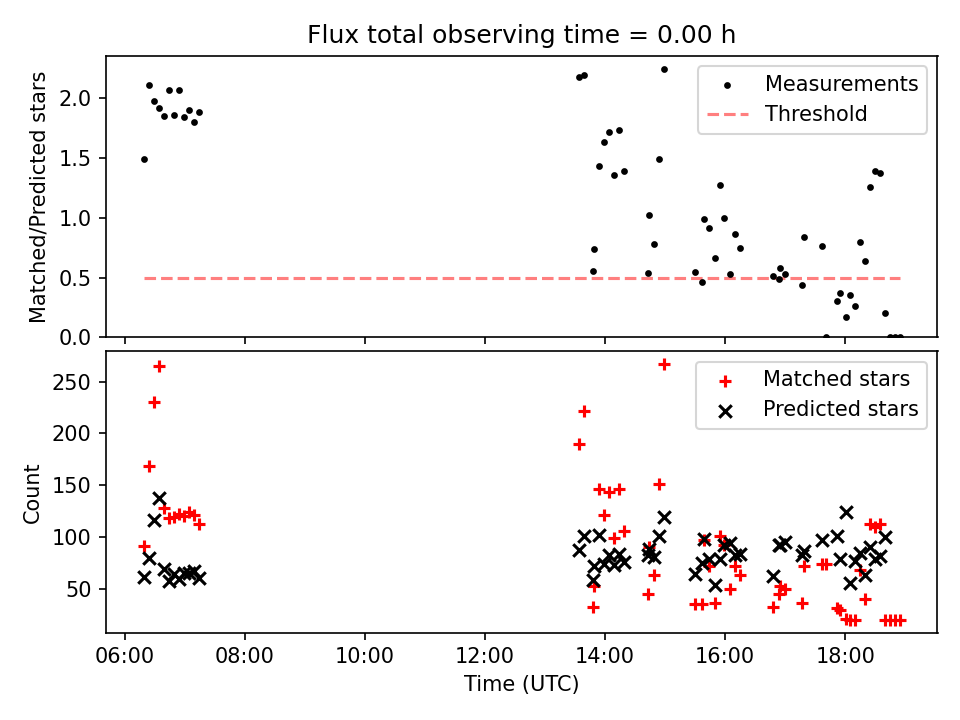 Flux total observing time = 0.00 h

Matched/Predicted stars

2.0
1.5
1.0
0.5
0.0

Measurements
Threshold

Count

250
200
150
100
50

Matched stars
Predicted stars

06:00 08:00 10:00 12:00 14:00 16:00 18:00

Time (UTC)